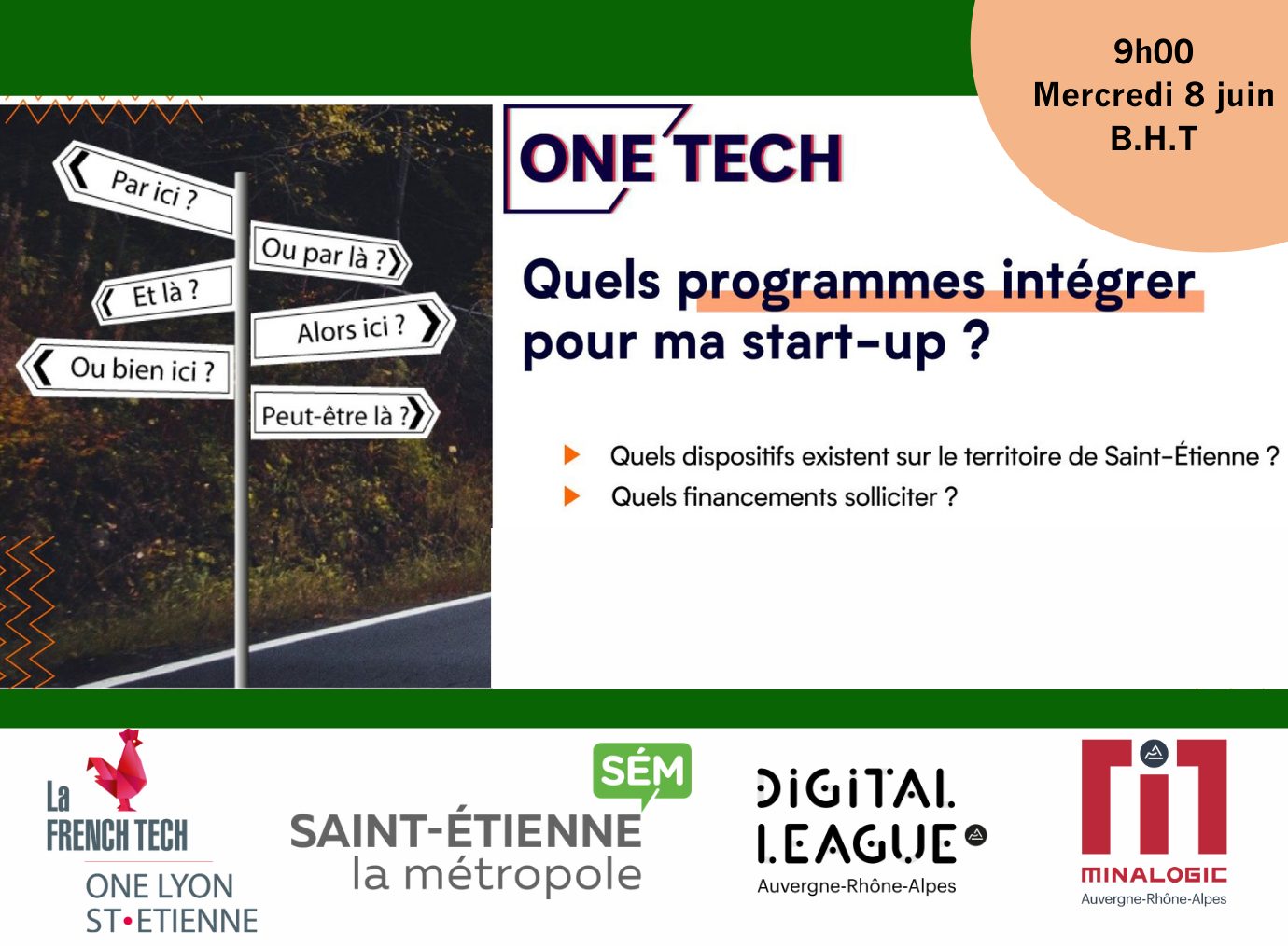 9h00
Mercredi 8 juin
B.H.T

Par ici ?
Ou par là ?
Et là ?
Alors ici ?
Ou bien ici ?
Peut-être là ?

ONE TECH

Quels programmes intégrer pour ma start-up ?

Quels dispositifs existent sur le territoire de Saint-Étienne ?
Quels financements solliciter ?

La FRENCH TECH
ONE LYON ST•ETIENNE

SÉM
SAINT-ÉTIENNE la métropole

DIGITAL LEAGUE
Auvergne-Rhône-Alpes

MINALOGIC
Auvergne-Rhône-Alpes